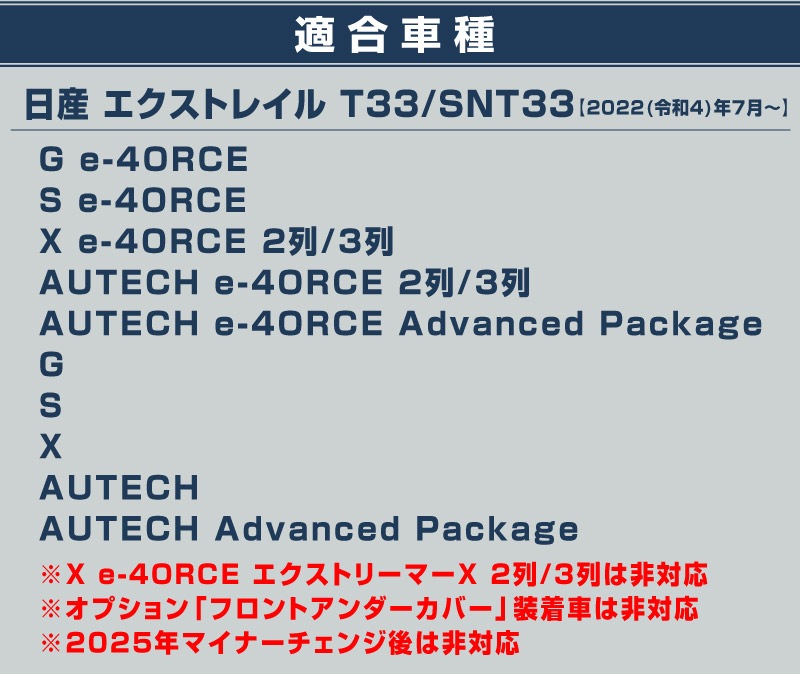 適合車種

日産 エクストレイル T33/SNT33【2022(令和4)年7月～】

G e-4ORCE
S e-4ORCE
X e-4ORCE 2列/3列
AUTECH e-4ORCE 2列/3列
AUTECH e-4ORCE Advanced Package
G
S
X
AUTECH
AUTECH Advanced Package
※X e-4ORCE エクストリーマーX 2列/3列は非対応
※オプション「フロントアンダーカバー」装着車は非対応
※2025年マイナーチェンジ後は非対応